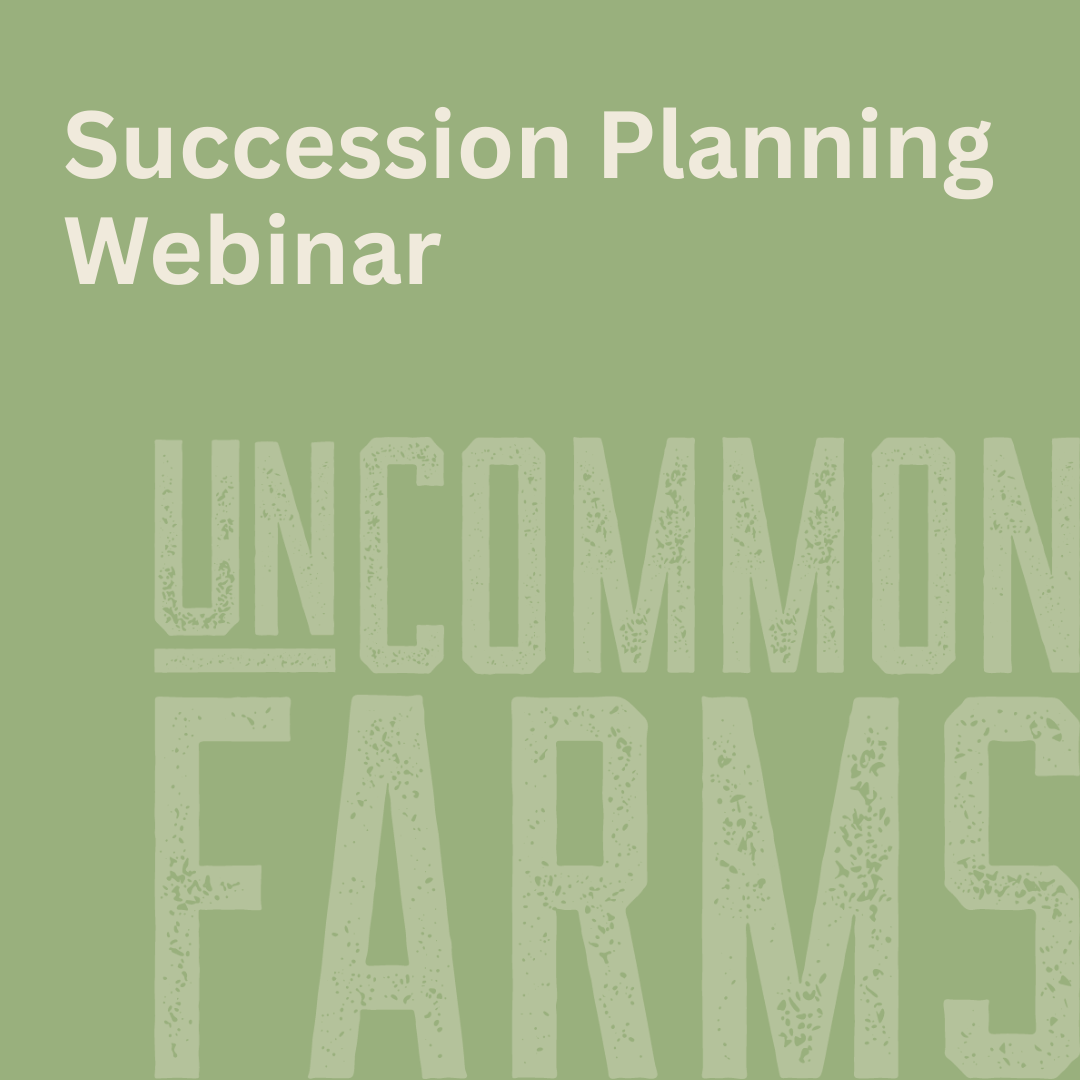 Succession Planning Webinar

UNCOMMON FARMS